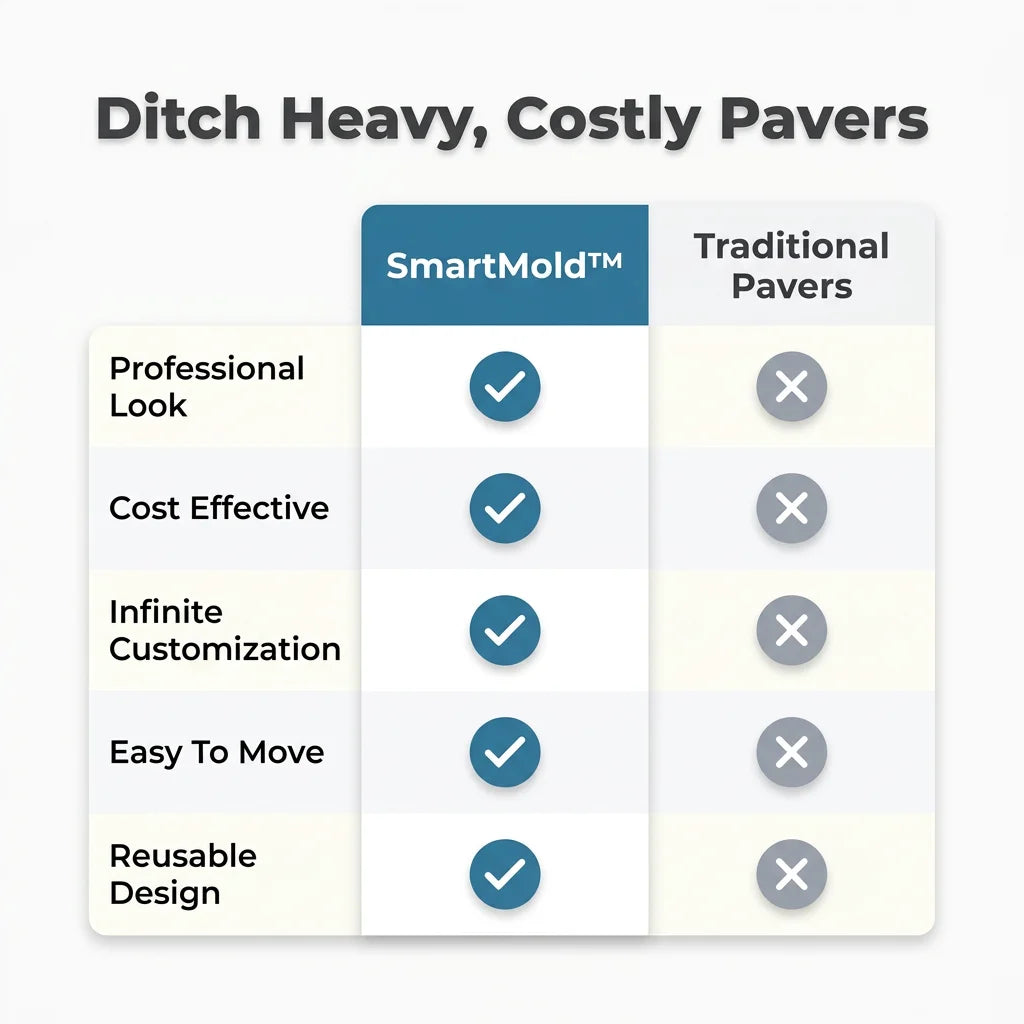 Ditch Heavy, Costly Pavers

| | SmartMold™ | Traditional Pavers |
|---|---|---|
| Professional Look | ✓ | ✗ |
| Cost Effective | ✓ | ✗ |
| Infinite Customization | ✓ | ✗ |
| Easy To Move | ✓ | ✗ |
| Reusable Design | ✓ | ✗ |